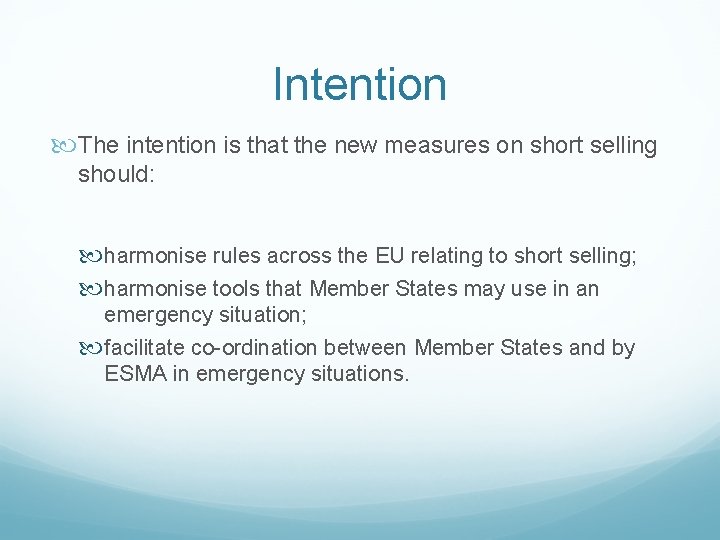 Intention

The intention is that the new measures on short selling should:

harmonise rules across the EU relating to short selling;

harmonise tools that Member States may use in an emergency situation;

facilitate co-ordination between Member States and by ESMA in emergency situations.